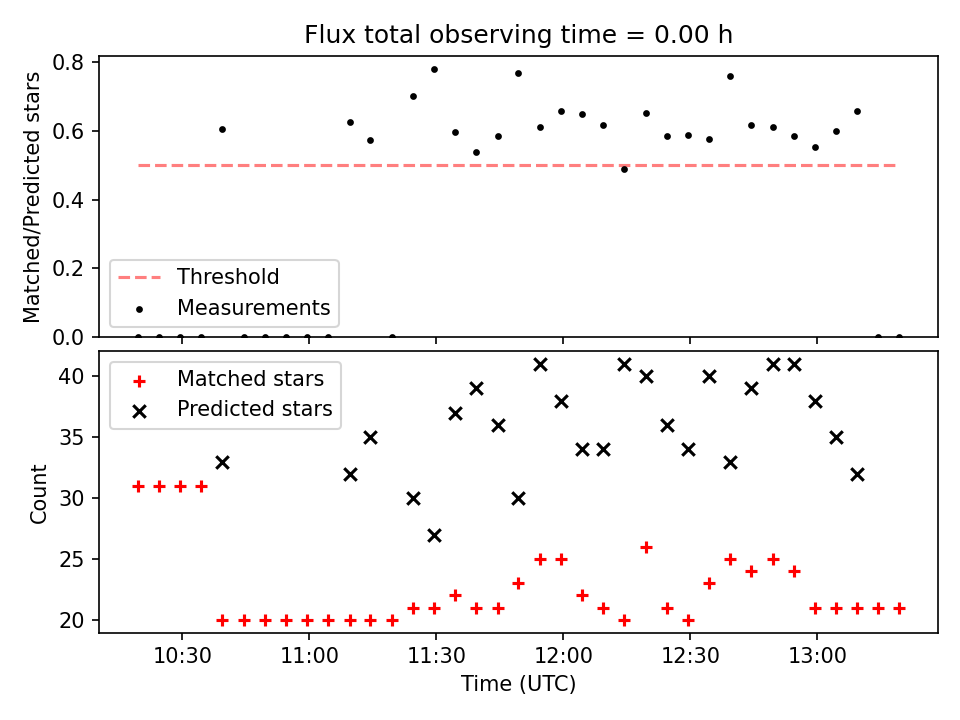 Flux total observing time = 0.00 h

Matched/Predicted stars

0.8
0.6
0.4
0.2
0.0

Threshold
Measurements

Count

40
35
30
25
20

Matched stars
Predicted stars

10:30
11:00
11:30
12:00
12:30
13:00

Time (UTC)